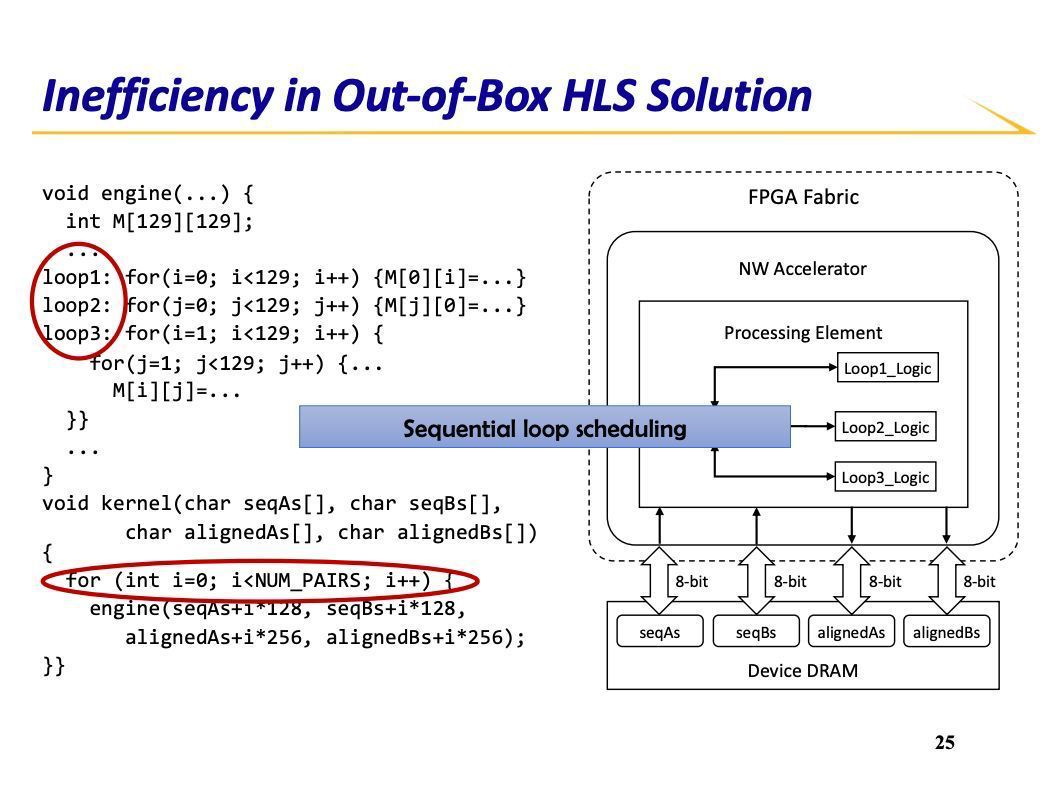 Inefficiency in Out-of-Box HLS Solution

void engine(...) {
  int M[129][129];
  ...
loop1: for(i=0; i<129; i++) {M[0][i]=...}
loop2: for(j=0; j<129; j++) {M[j][0]=...}
loop3: for(i=1; i<129; i++) {
    for(j=1; j<129; j++) {...
      M[i][j]=...
  }}
  ...
}
void kernel(char seqAs[], char seqBs[],
       char alignedAs[], char alignedBs[])
{
  for (int i=0; i<NUM_PAIRS; i++) {
    engine(seqAs+i*128, seqBs+i*128,
       alignedAs+i*256, alignedBs+i*256);
}}

Sequential loop scheduling

FPGA Fabric

NW Accelerator

Processing Element

Loop1_Logic

Loop2_Logic

Loop3_Logic

8-bit

8-bit

8-bit

8-bit

seqAs

seqBs

alignedAs

alignedBs

Device DRAM

25